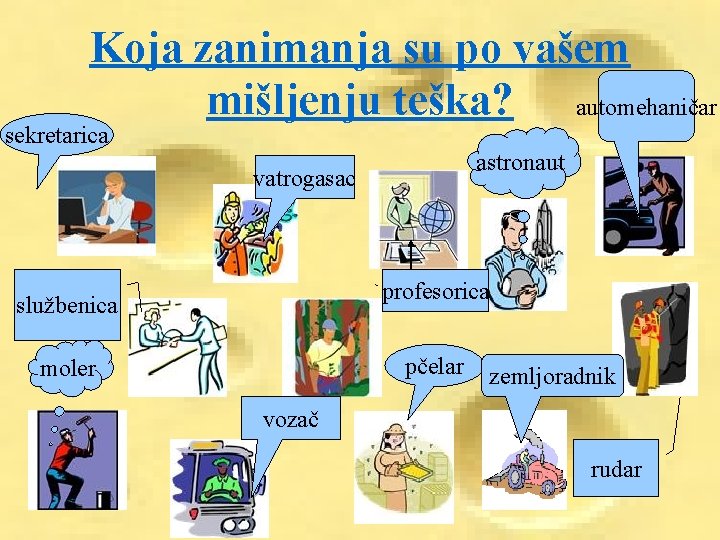 Koja zanimanja su po vašem mišljenju teška?

sekretarica

vatrogasac

astronaut

automehaničar

službenica

profesorica

moler

pčelar

zemljoradnik

vozač

rudar